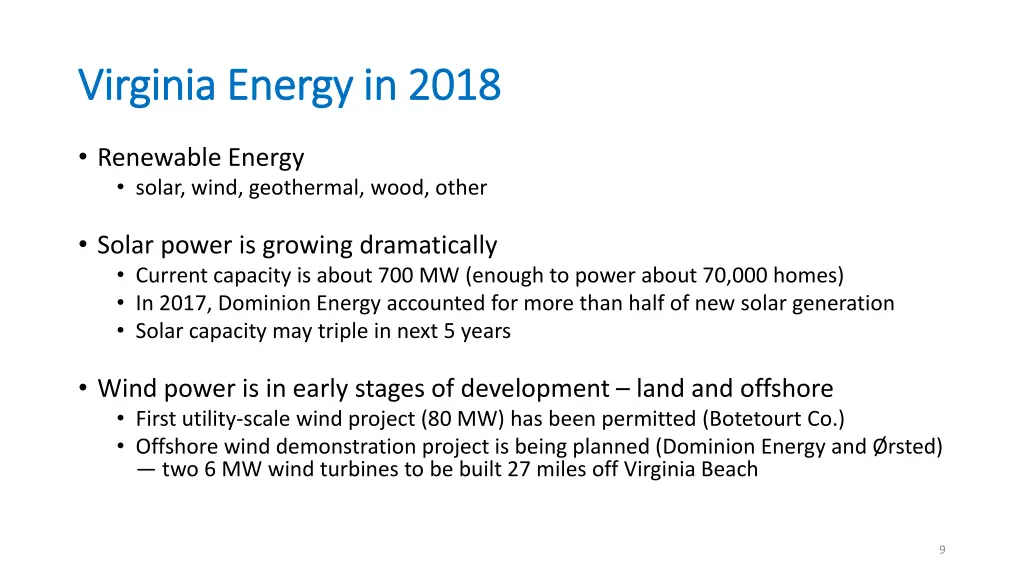 Virginia Energy in 2018

• Renewable Energy
  • solar, wind, geothermal, wood, other

• Solar power is growing dramatically
  • Current capacity is about 700 MW (enough to power about 70,000 homes)
  • In 2017, Dominion Energy accounted for more than half of new solar generation
  • Solar capacity may triple in next 5 years

• Wind power is in early stages of development – land and offshore
  • First utility-scale wind project (80 MW) has been permitted (Botetourt Co.)
  • Offshore wind demonstration project is being planned (Dominion Energy and Ørsted) — two 6 MW wind turbines to be built 27 miles off Virginia Beach

9